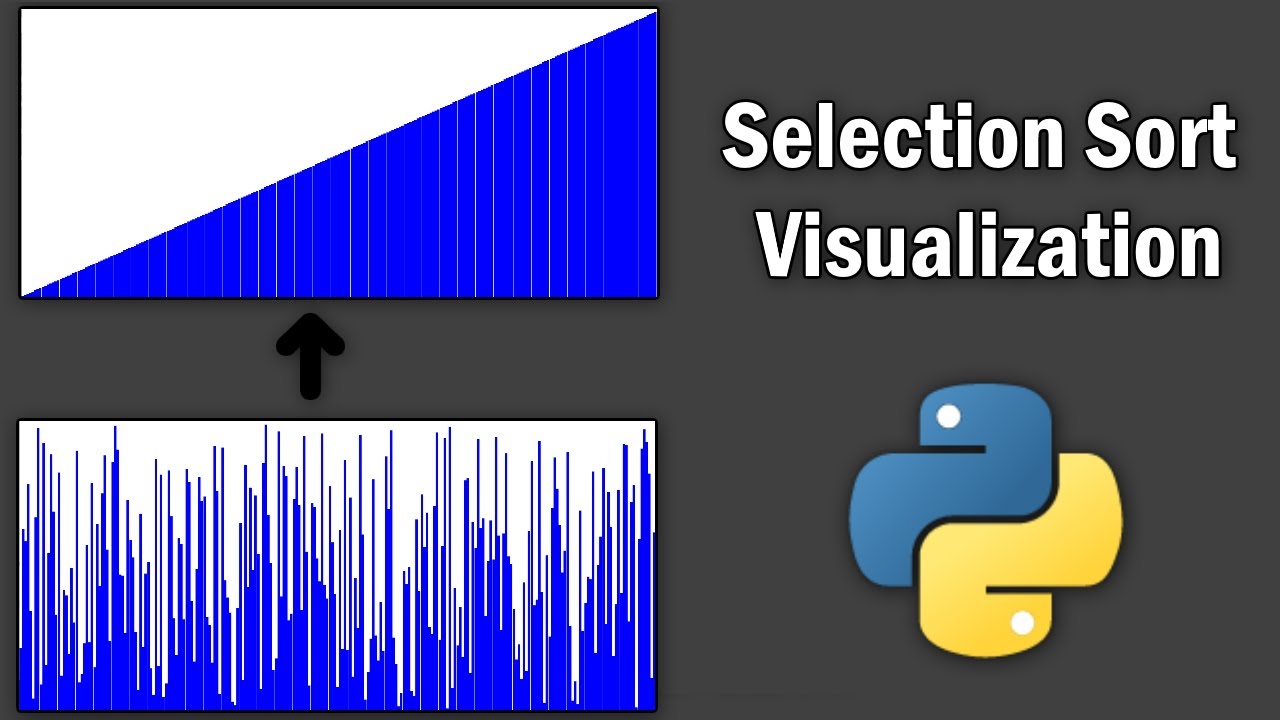 Selection Sort
Visualization